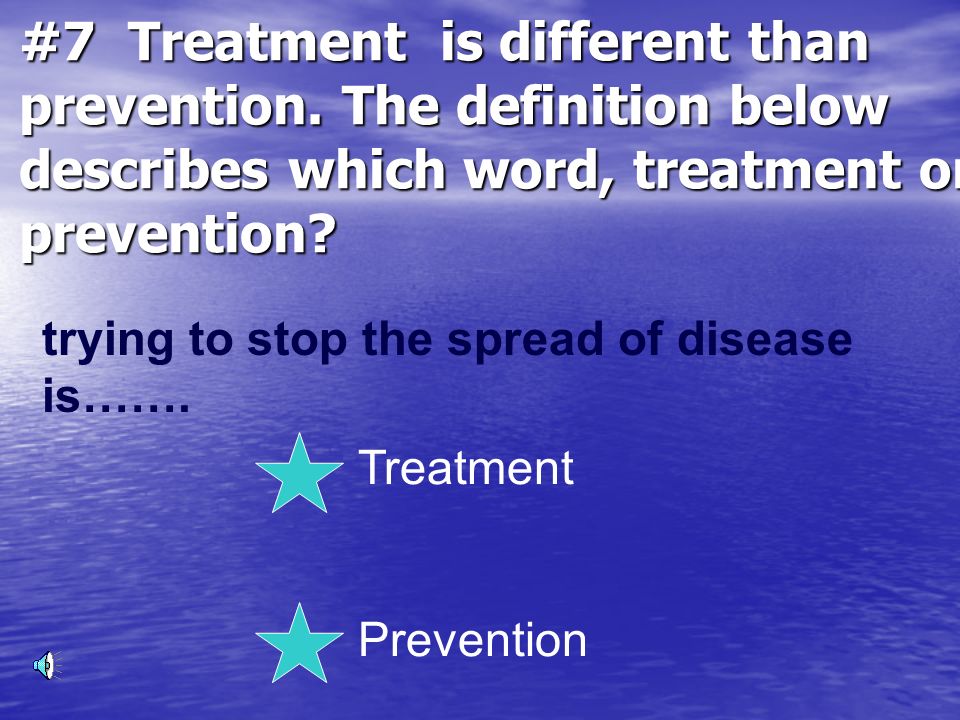 #7 Treatment is different than prevention. The definition below describes which word, treatment or prevention?

trying to stop the spread of disease is…….

Treatment

Prevention